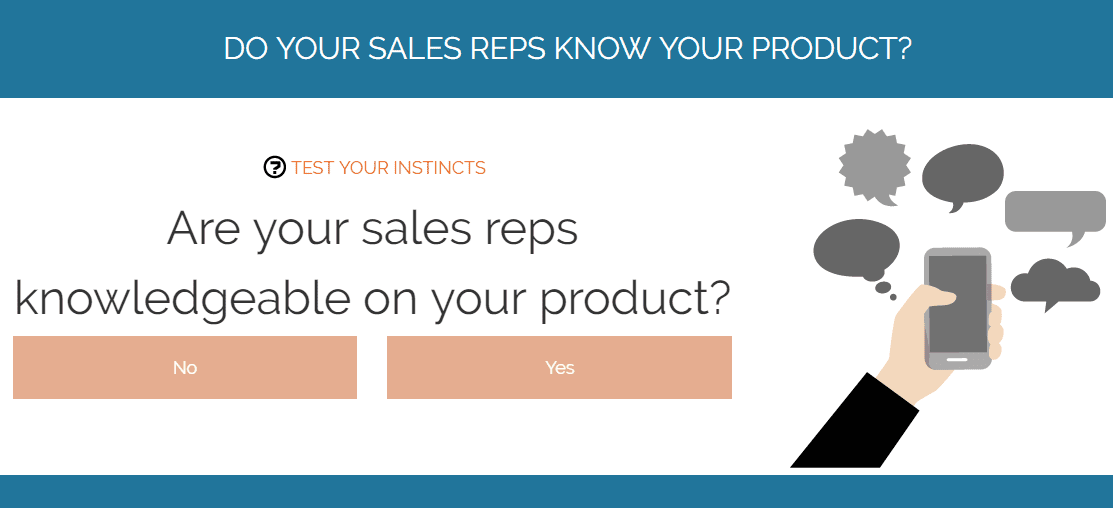 DO YOUR SALES REPS KNOW YOUR PRODUCT?

TEST YOUR INSTINCTS

Are your sales reps knowledgeable on your product?

No

Yes